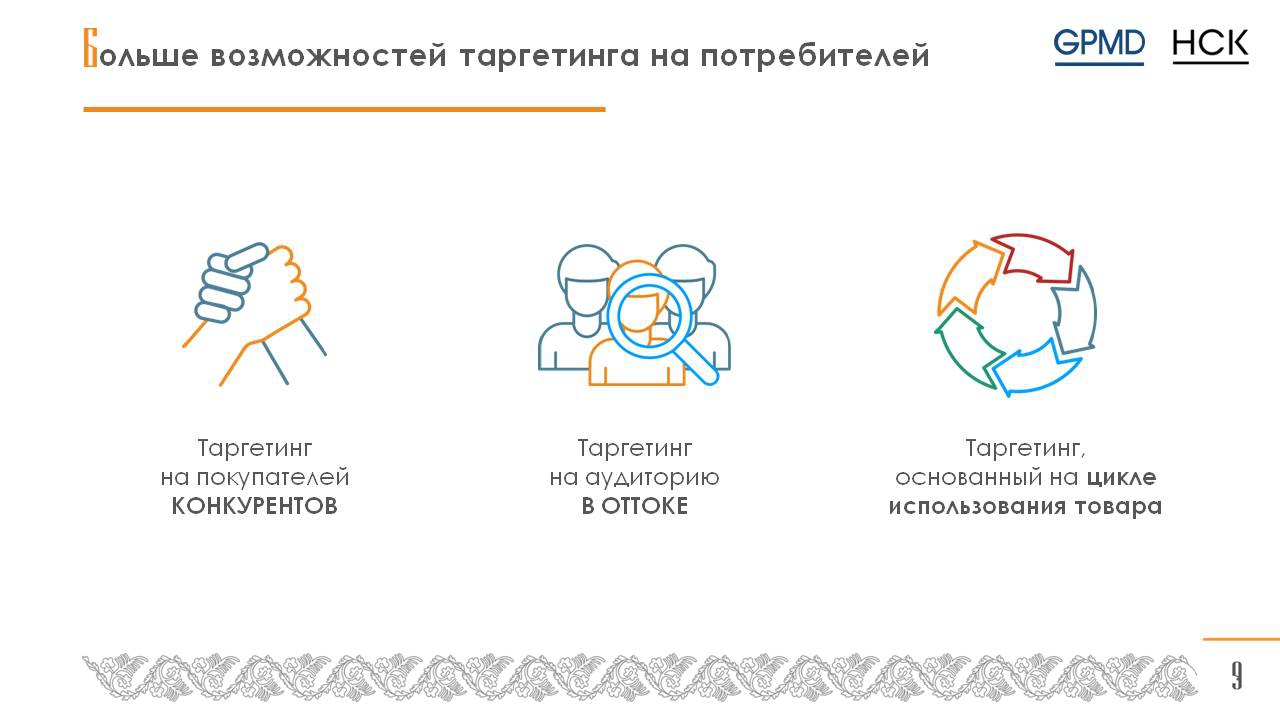 Больше возможностей таргетинга на потребителей

GPMD НСК

Таргетинг на покупателей КОНКУРЕНТОВ

Таргетинг на аудиторию В ОТТОКЕ

Таргетинг, основанный на цикле использования товара

9